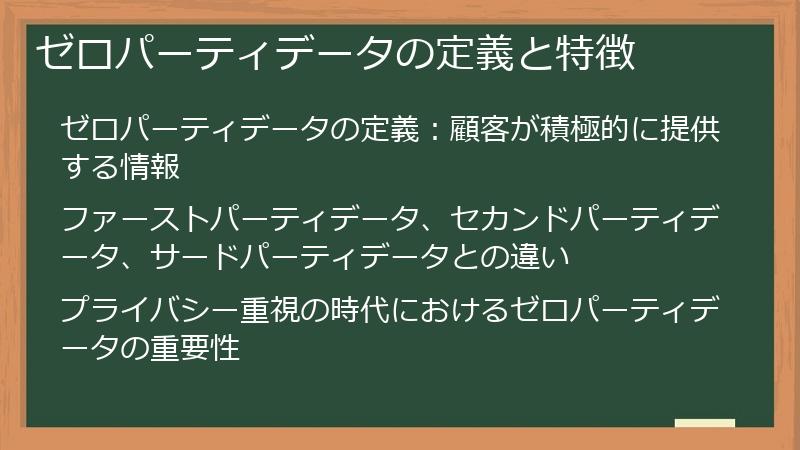 ゼロパーティデータの定義と特徴

ゼロパーティデータの定義：顧客が積極的に提供する情報

ファーストパーティデータ、セカンドパーティデータ、サードパーティデータとの違い

プライバシー重視の時代におけるゼロパーティデータの重要性